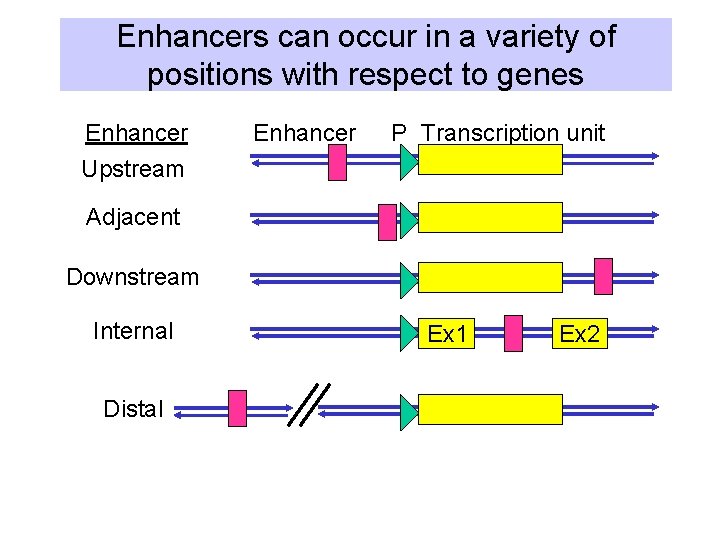 Enhancers can occur in a variety of positions with respect to genes

Enhancer

Enhancer P Transcription unit

Upstream

Adjacent

Downstream

Internal

Ex1

Ex2

Distal